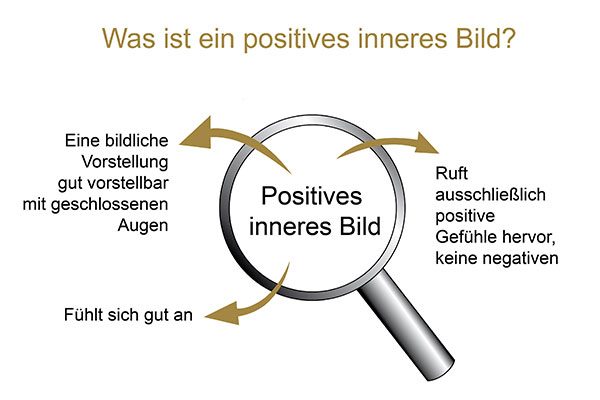 Was ist ein positives inneres Bild?

Eine bildliche Vorstellung gut vorstellbar mit geschlossenen Augen

Positives inneres Bild

Ruft ausschließlich positive Gefühle hervor, keine negativen

Fühlt sich gut an